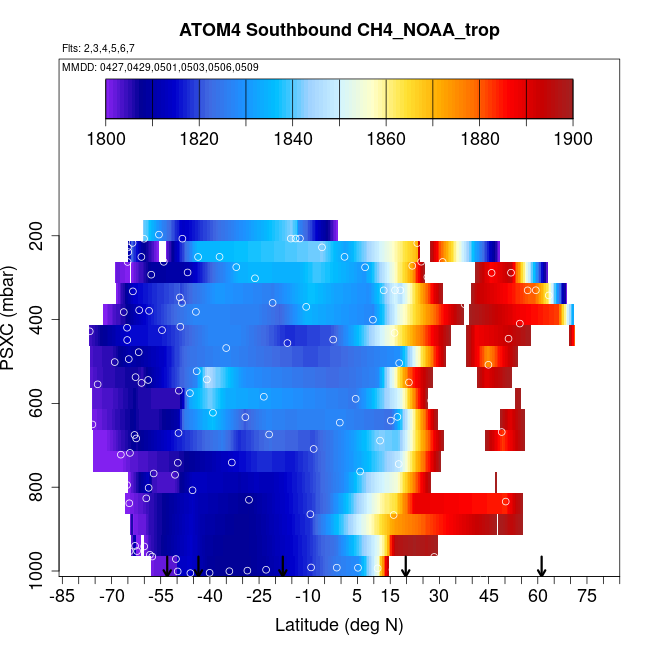 ATOM4 Southbound CH4_NOAA_trop

Flts: 2,3,4,5,6,7

MMDD: 0427,0429,0501,0503,0506,0509

1800 1820 1840 1860 1880 1900

PSXC (mbar)

200
400
600
800
1000

-85 -70 -55 -40 -25 -10 5 15 30 45 60 75

Latitude (deg N)